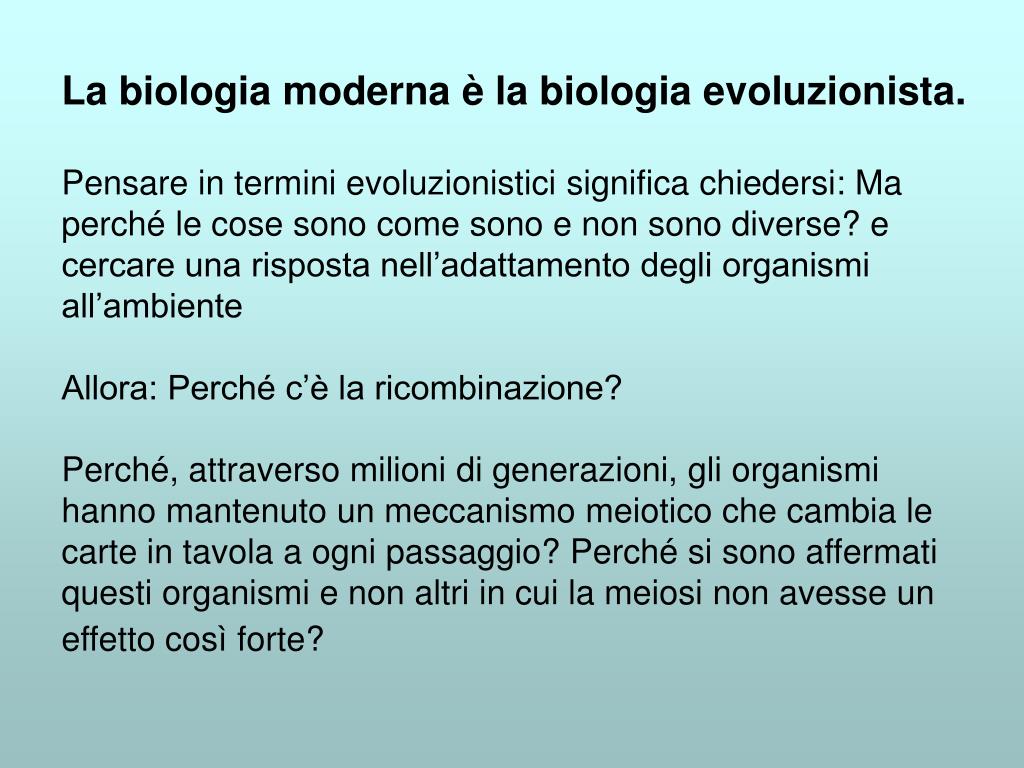 La biologia moderna è la biologia evoluzionista.

Pensare in termini evoluzionistici significa chiedersi: Ma perché le cose sono come sono e non sono diverse? e cercare una risposta nell’adattamento degli organismi all’ambiente

Allora: Perché c’è la ricombinazione?

Perché, attraverso milioni di generazioni, gli organismi hanno mantenuto un meccanismo meiotico che cambia le carte in tavola a ogni passaggio? Perché si sono affermati questi organismi e non altri in cui la meiosi non avesse un effetto così forte?